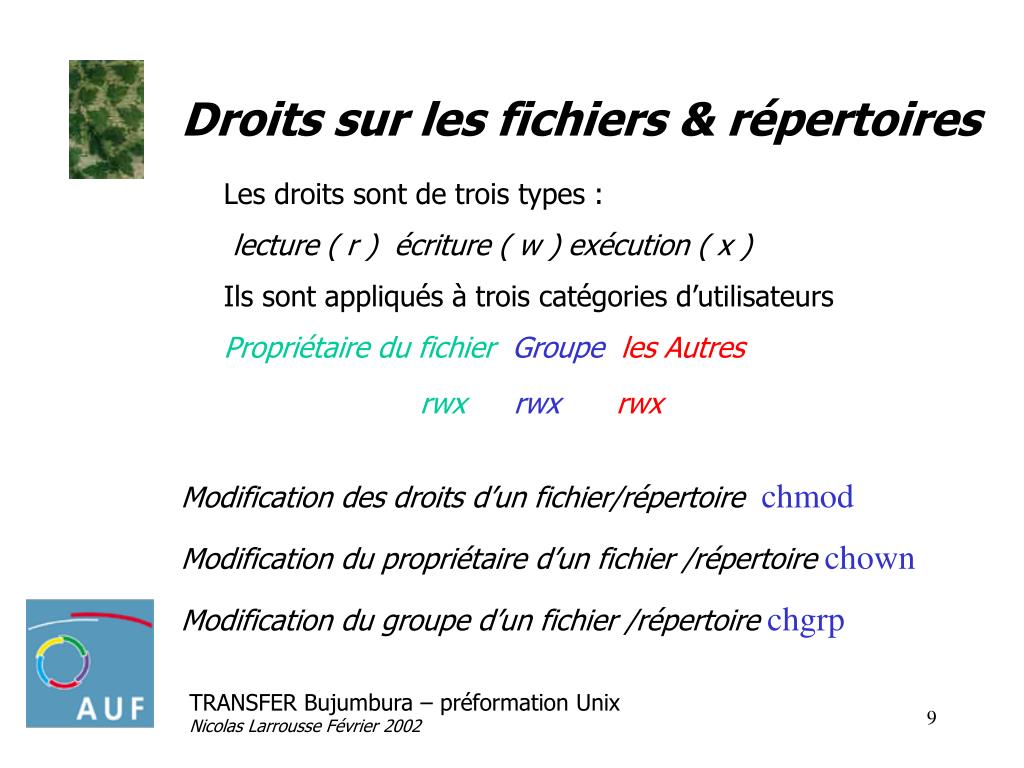 Droits sur les fichiers & répertoires

Les droits sont de trois types :

lecture ( r ) écriture ( w ) exécution ( x )

Ils sont appliqués à trois catégories d'utilisateurs

Propriétaire du fichier Groupe les Autres

rwx rwx rwx

Modification des droits d'un fichier/répertoire chmod

Modification du propriétaire d'un fichier /répertoire chown

Modification du groupe d'un fichier /répertoire chgrp

AUF

TRANSFER Bujumbura – préformation Unix
Nicolas Larrousse Février 2002

9